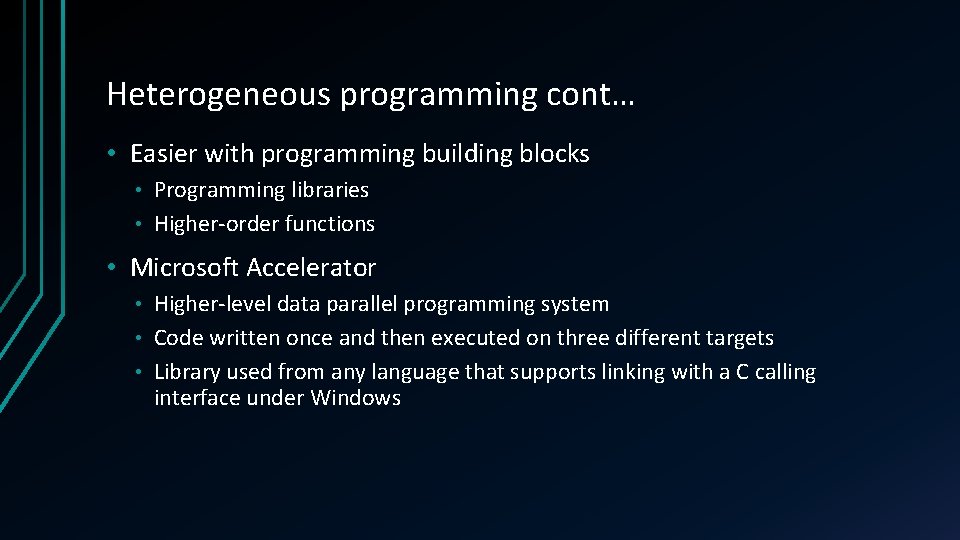 Heterogeneous programming cont…

• Easier with programming building blocks
  • Programming libraries
  • Higher-order functions

• Microsoft Accelerator
  • Higher-level data parallel programming system
  • Code written once and then executed on three different targets
  • Library used from any language that supports linking with a C calling interface under Windows